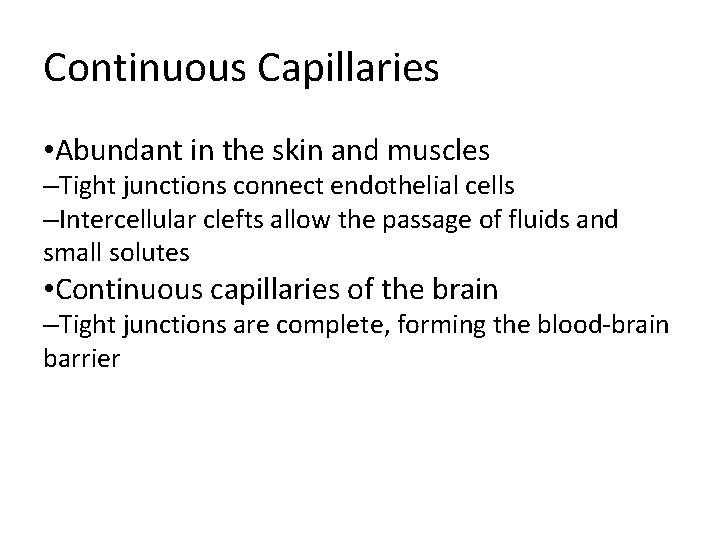 Continuous Capillaries

•Abundant in the skin and muscles
–Tight junctions connect endothelial cells
–Intercellular clefts allow the passage of fluids and small solutes
•Continuous capillaries of the brain
–Tight junctions are complete, forming the blood-brain barrier